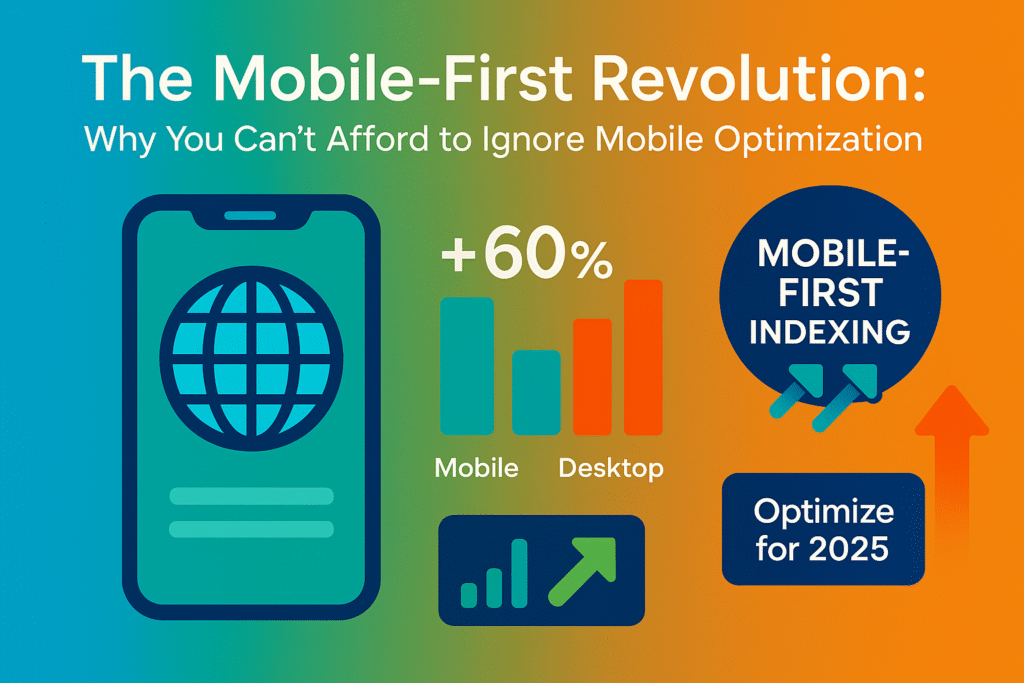 The Mobile-First Revolution:
Why You Can't Afford to Ignore Mobile Optimization

+60%

Mobile Desktop

MOBILE-FIRST INDEXING

Optimize for 2025